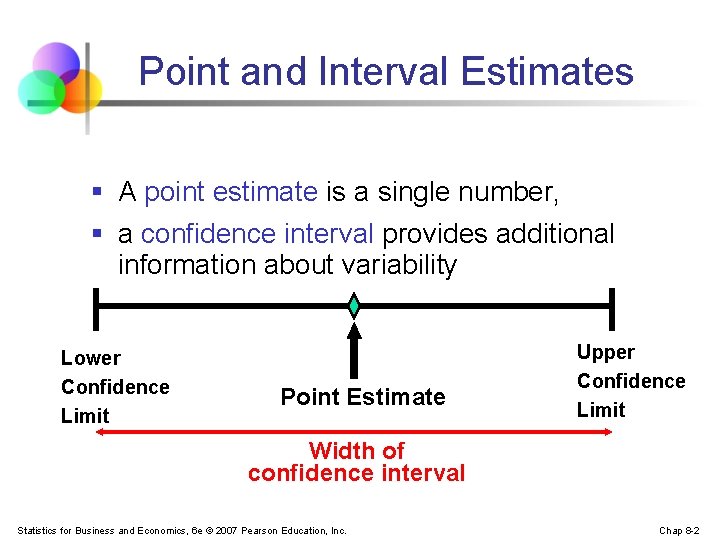 Point and Interval Estimates

▪ A point estimate is a single number,

▪ a confidence interval provides additional information about variability

Lower Confidence Limit

Point Estimate

Upper Confidence Limit

Width of confidence interval

Statistics for Business and Economics, 6e © 2007 Pearson Education, Inc.

Chap 8-2